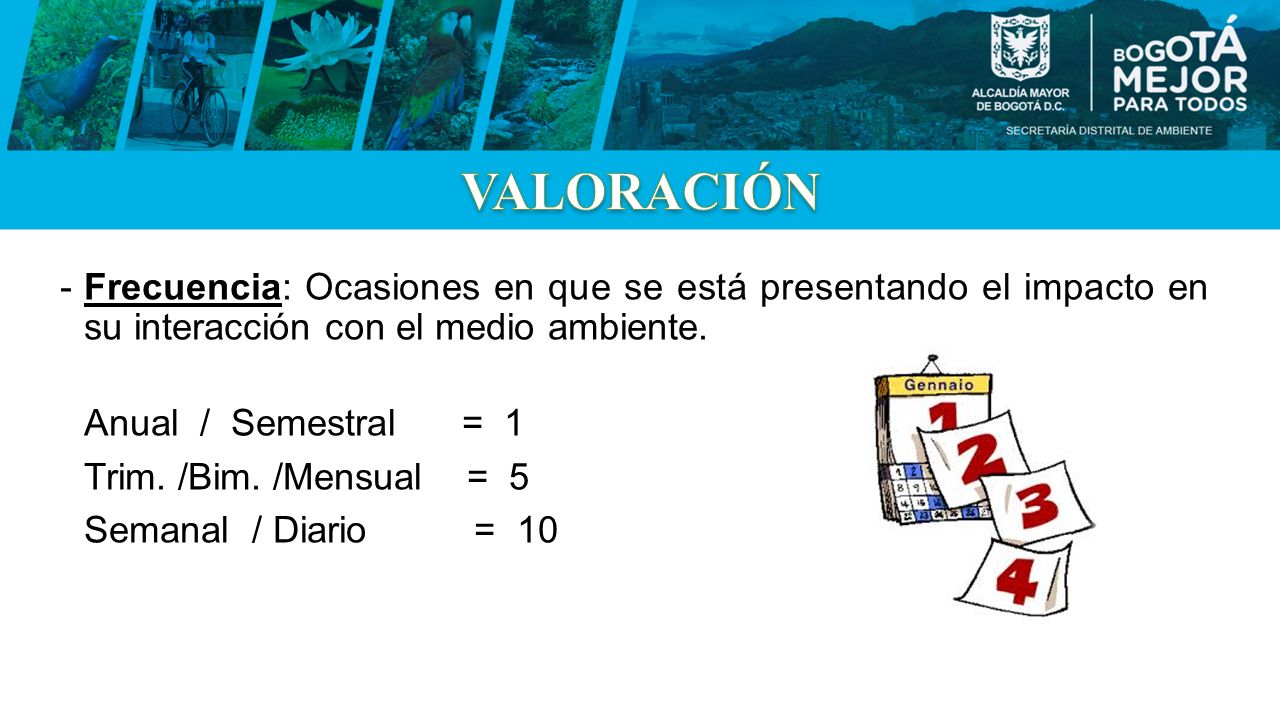 ALCALDÍA MAYOR DE BOGOTÁ D.C.

BOGOTÁ MEJOR PARA TODOS

SECRETARÍA DISTRITAL DE AMBIENTE

VALORACIÓN

- Frecuencia: Ocasiones en que se está presentando el impacto en su interacción con el medio ambiente.

Anual / Semestral = 1

Trim. /Bim. /Mensual = 5

Semanal / Diario = 10

Gennaio

1

2

3

4